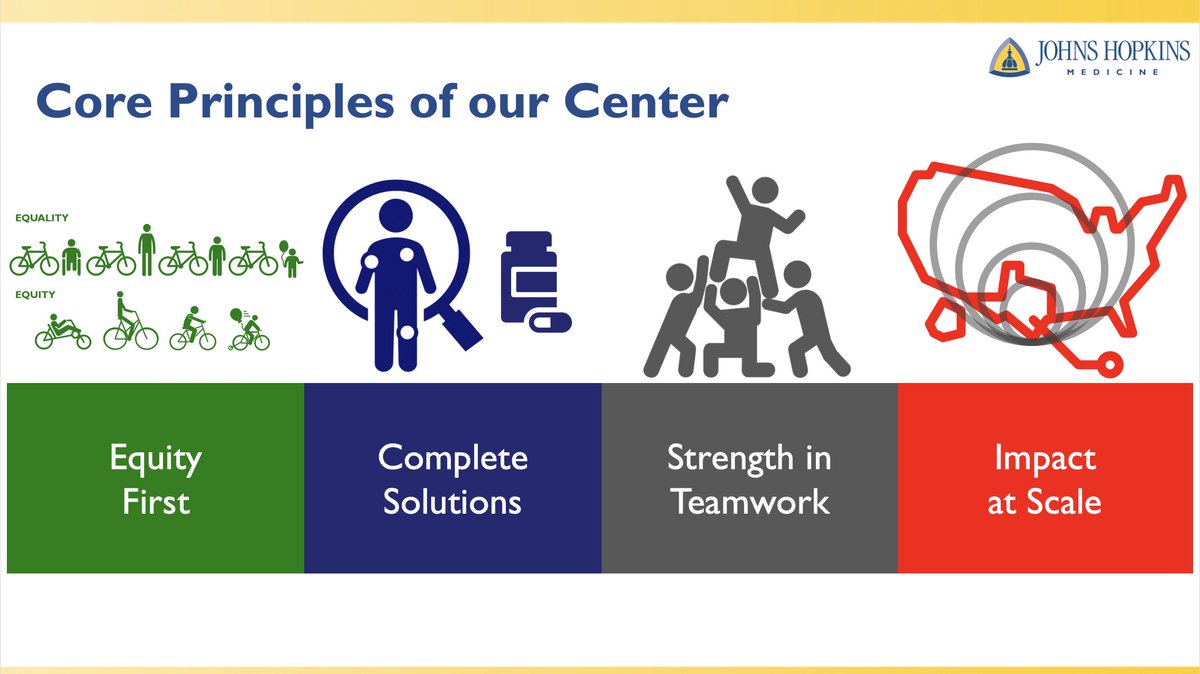 JOHNS HOPKINS
MEDICINE

Core Principles of our Center

EQUALITY

EQUITY

Equity First

Complete Solutions

Strength in Teamwork

Impact at Scale